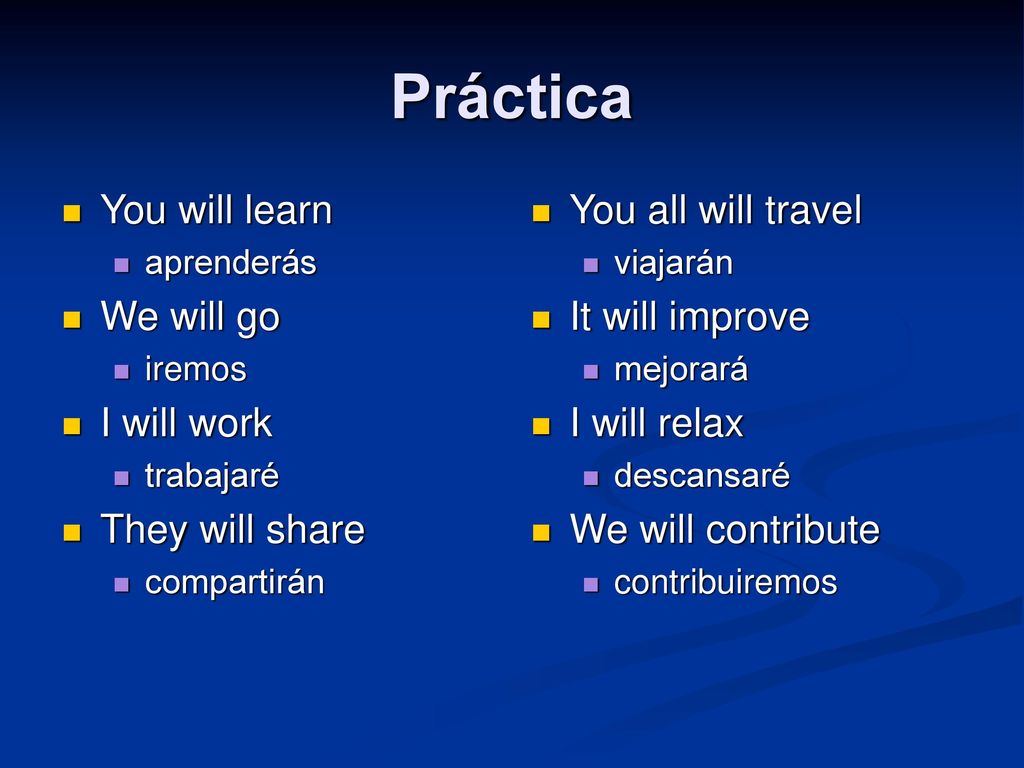 Práctica

You will learn
aprenderás
We will go
iremos
I will work
trabajaré
They will share
compartirán

You all will travel
viajarán
It will improve
mejorará
I will relax
descansaré
We will contribute
contribuiremos